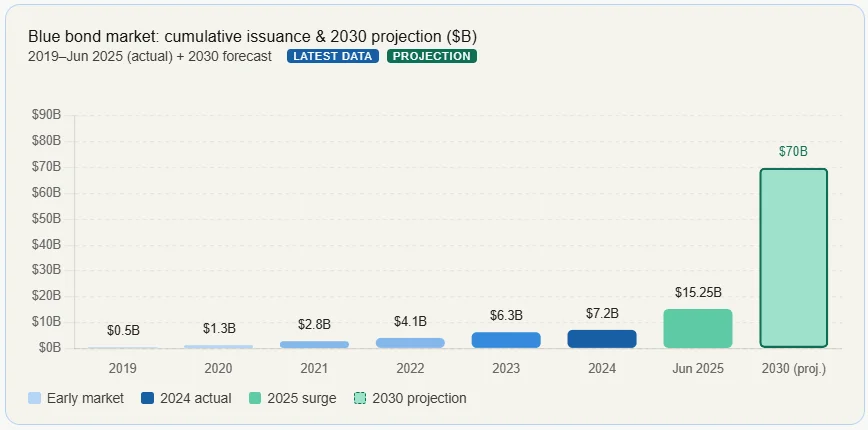 Blue bond market: cumulative issuance & 2030 projection ($B)
2019–Jun 2025 (actual) + 2030 forecast LATEST DATA PROJECTION

$90B
$80B
$70B
$60B
$50B
$40B
$30B
$20B
$10B
$0B

$0.5B
$1.3B
$2.8B
$4.1B
$6.3B
$7.2B
$15.25B
$70B

2019
2020
2021
2022
2023
2024
Jun 2025
2030 (proj.)

Early market 2024 actual 2025 surge 2030 projection